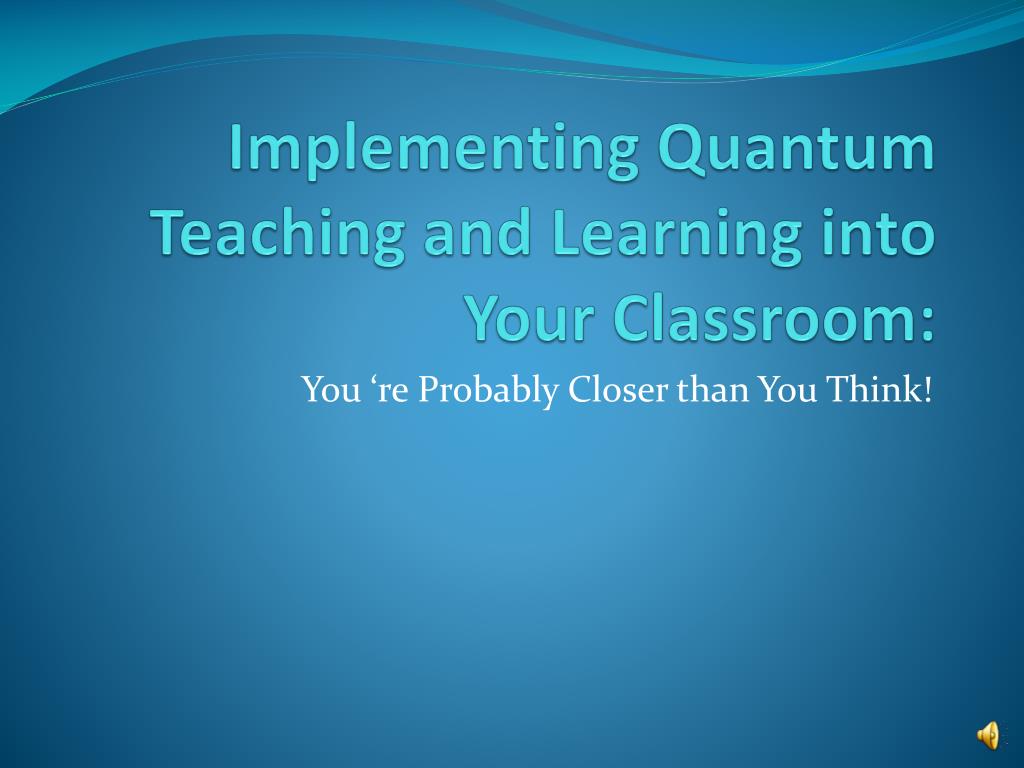 Implementing Quantum Teaching and Learning into Your Classroom:

You ‘re Probably Closer than You Think!